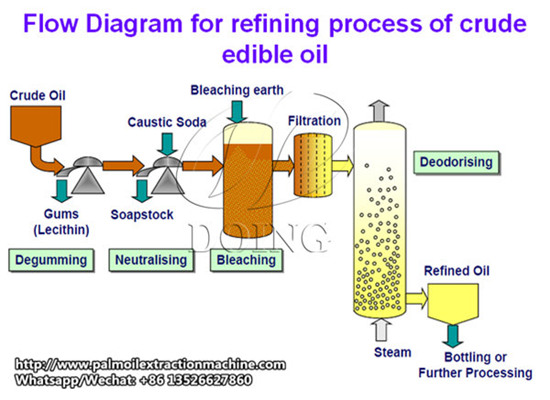 Flow Diagram for refining process of crude edible oil

Crude Oil

Bleaching earth

Caustic Soda

Filtration

Deodorising

Gums (Lecithin)

Soapstock

DOING

Degumming

Neutralising

Bleaching

Refined Oil

Steam

Bottling or Further Processing

http://www.palmoilextractionmachine.com
Whatsapp/Wechat: +86 13526627860